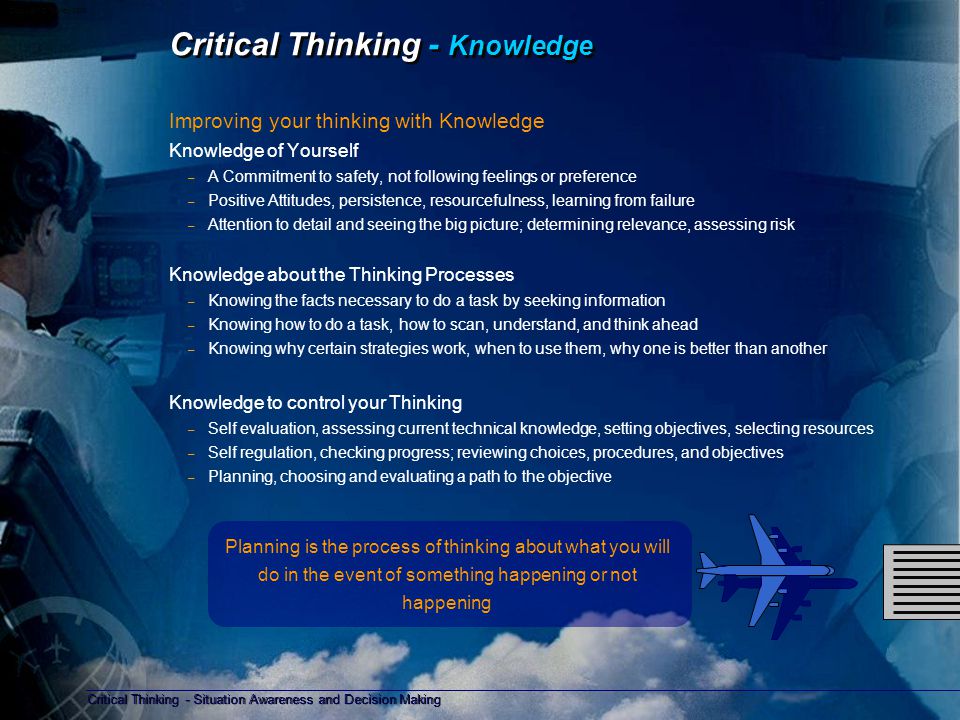 Critical Thinking - Knowledge

Improving your thinking with Knowledge

Knowledge of Yourself
– A Commitment to safety, not following feelings or preference
– Positive Attitudes, persistence, resourcefulness, learning from failure
– Attention to detail and seeing the big picture; determining relevance, assessing risk

Knowledge about the Thinking Processes
– Knowing the facts necessary to do a task by seeking information
– Knowing how to do a task, how to scan, understand, and think ahead
– Knowing why certain strategies work, when to use them, why one is better than another

Knowledge to control your Thinking
– Self evaluation, assessing current technical knowledge, setting objectives, selecting resources
– Self regulation, checking progress; reviewing choices, procedures, and objectives
– Planning, choosing and evaluating a path to the objective

Planning is the process of thinking about what you will do in the event of something happening or not happening

Critical Thinking - Situation Awareness and Decision Making